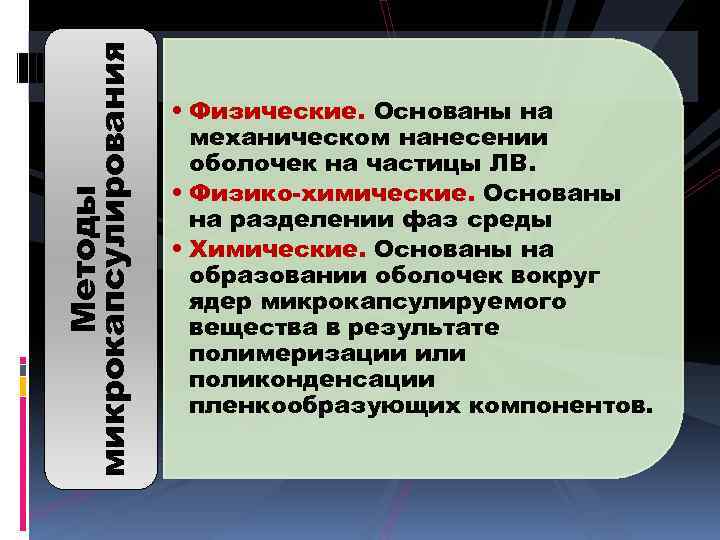 Методы микрокапсулирования

• Физические. Основаны на механическом нанесении оболочек на частицы ЛВ.
• Физико-химические. Основаны на разделении фаз среды
• Химические. Основаны на образовании оболочек вокруг ядер микрокапсулируемого вещества в результате полимеризации или поликонденсации пленкообразующих компонентов.